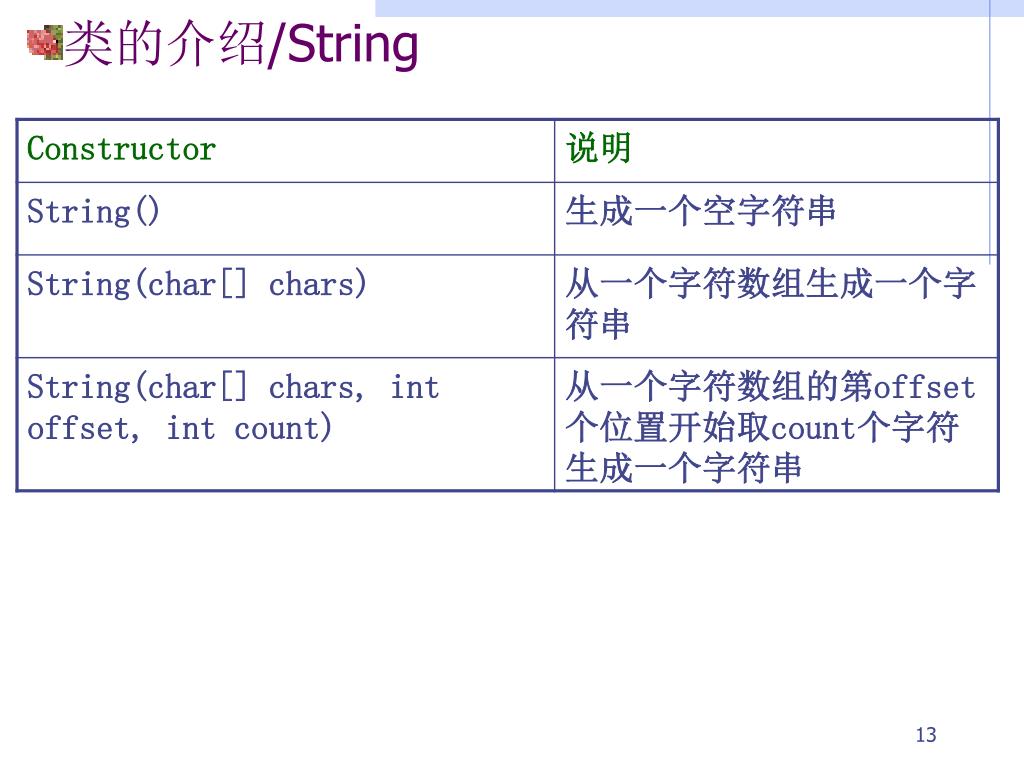 类的介绍/String

| Constructor | 说明 |
|---|---|
| String() | 生成一个空字符串 |
| String(char[] chars) | 从一个字符数组生成一个字符串 |
| String(char[] chars, int offset, int count) | 从一个字符数组的第offset个位置开始取count个字符生成一个字符串 |

13